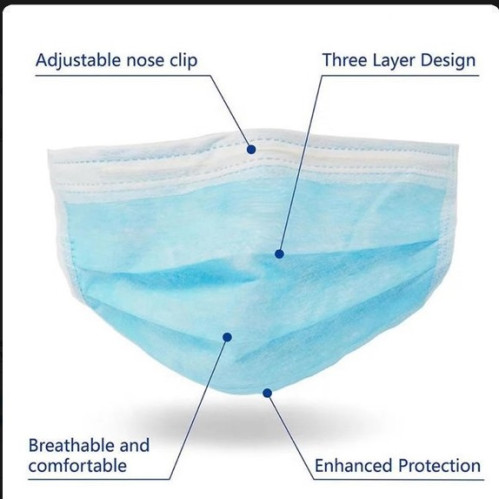 Adjustable nose clip

Three Layer Design

Breathable and comfortable

Enhanced Protection